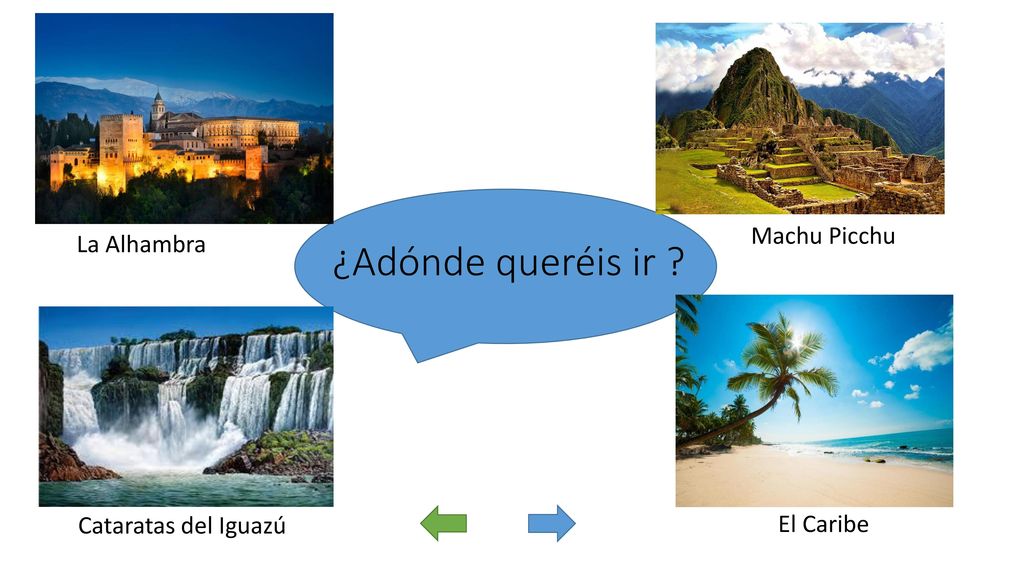 La Alhambra

Machu Picchu

¿Adónde queréis ir ?

Cataratas del Iguazú

El Caribe